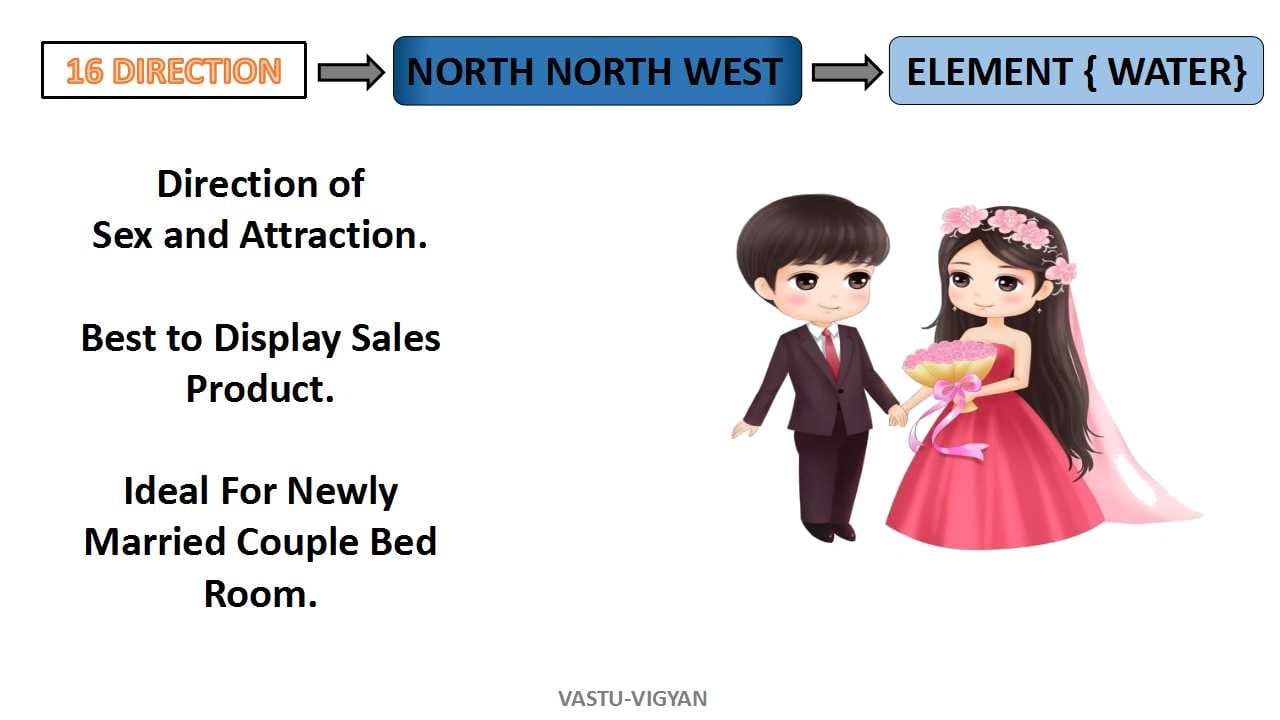 16 DIRECTION

NORTH NORTH WEST

ELEMENT { WATER}

Direction of Sex and Attraction.

Best to Display Sales Product.

Ideal For Newly Married Couple Bed Room.

VASTU-VIGYAN